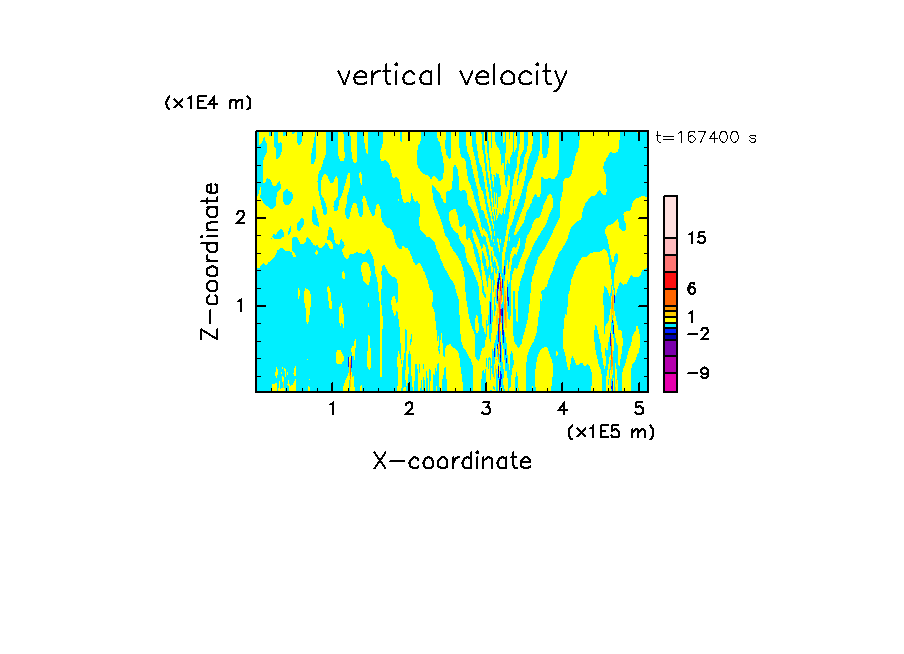 vertical velocity

(x1E4 m)

t=167400 s

Z-coordinate

2

1

15

6

1

−2

−9

1 2 3 4 5

(x1E5 m)

X-coordinate